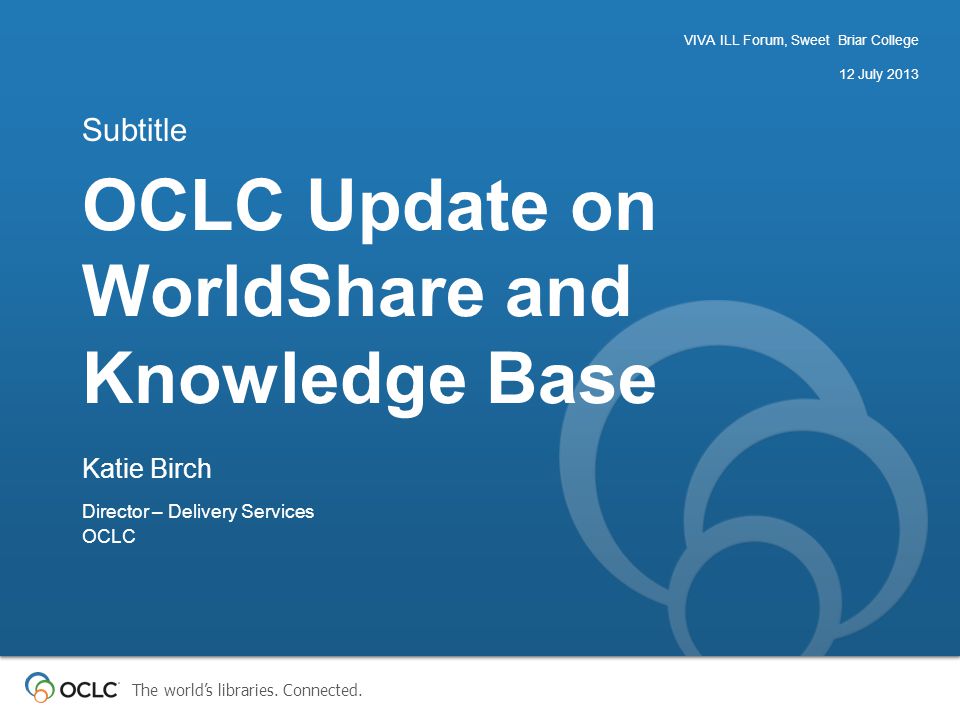 VIVA ILL Forum, Sweet Briar College

12 July 2013

Subtitle

OCLC Update on WorldShare and Knowledge Base

Katie Birch

Director – Delivery Services
OCLC

OCLC The world's libraries. Connected.